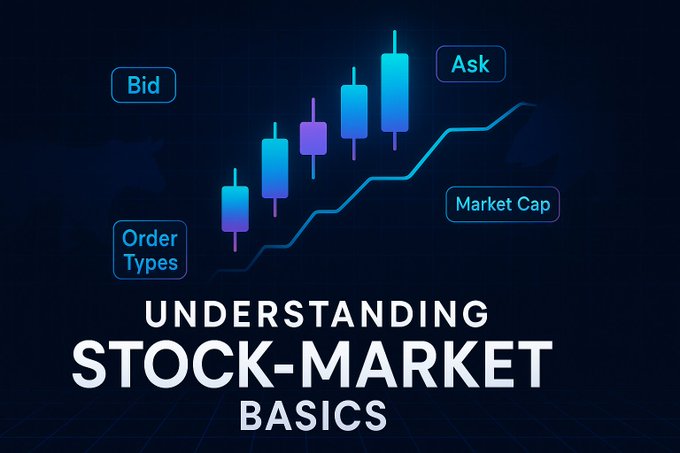 Bid

Ask

Market Cap

Order Types

UNDERSTANDING
STOCK-MARKET
BASICS